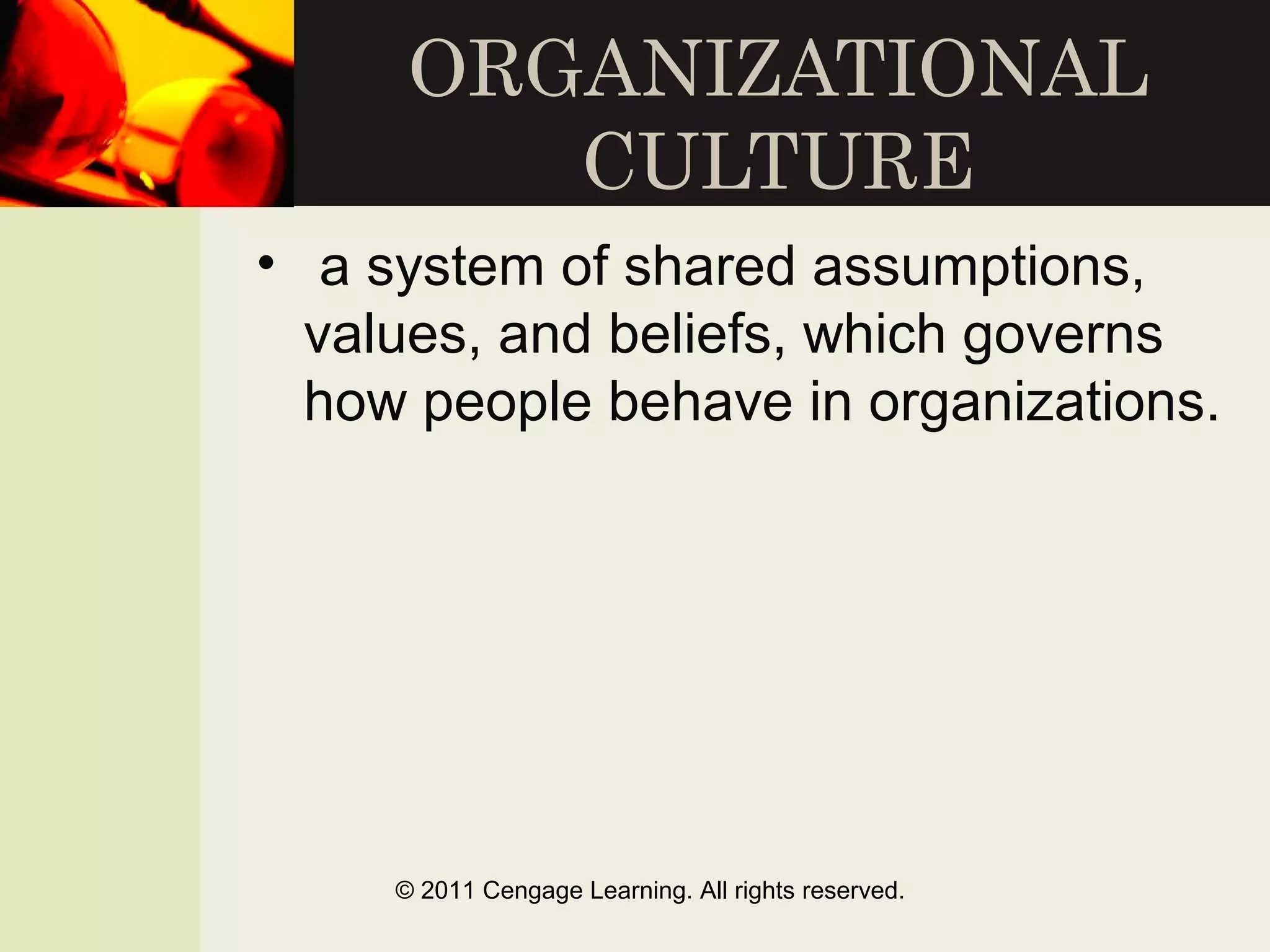 ORGANIZATIONAL CULTURE

• a system of shared assumptions, values, and beliefs, which governs how people behave in organizations.

© 2011 Cengage Learning. All rights reserved.